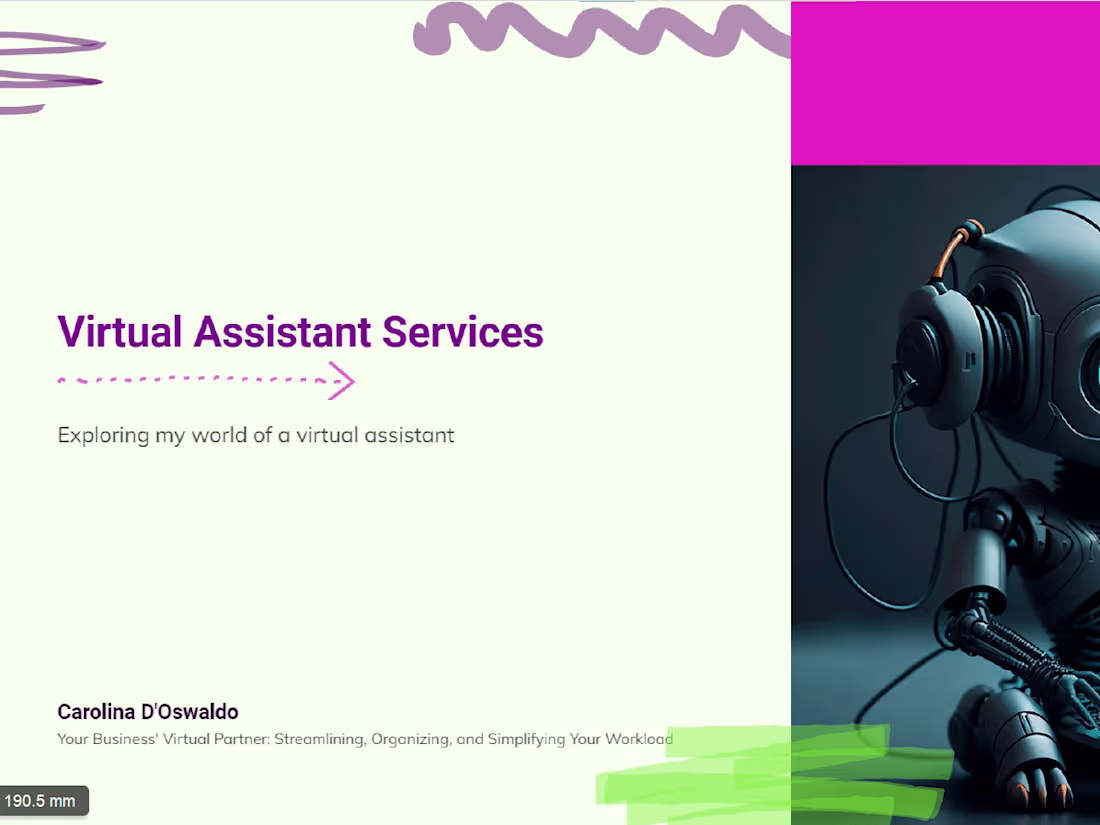 Virtual Assistant Services

Exploring my world of a virtual assistant

Carolina D'Oswaldo

Your Business' Virtual Partner: Streamlining, Organizing, and Simplifying Your Workload

190.5 mm